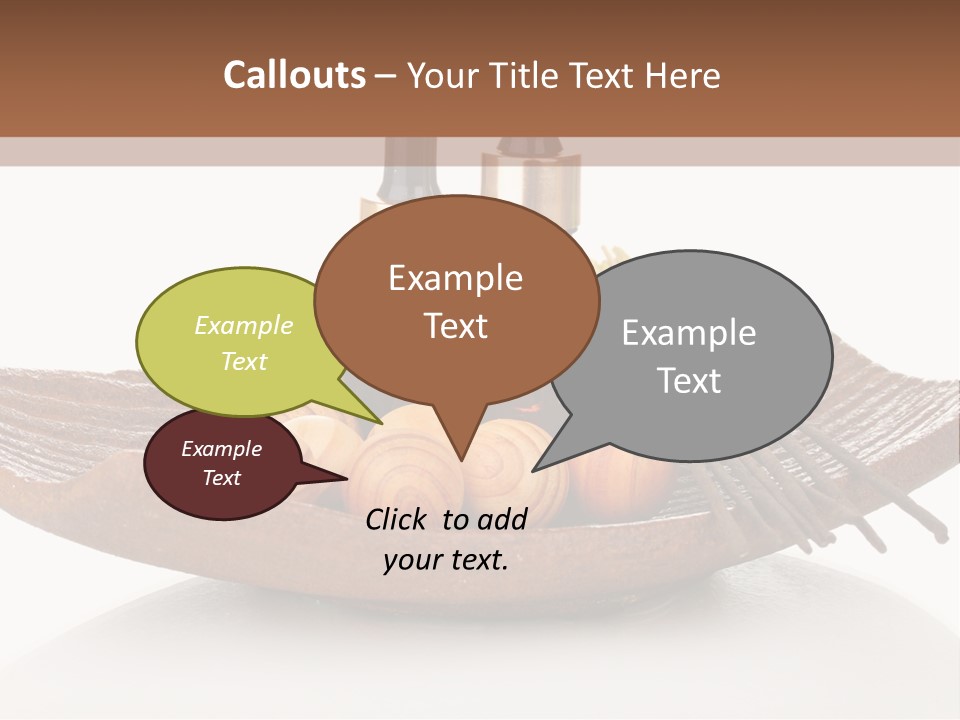 Callouts – Your Title Text Here

Example Text

Example Text

Example Text

Example Text

Click to add your text.